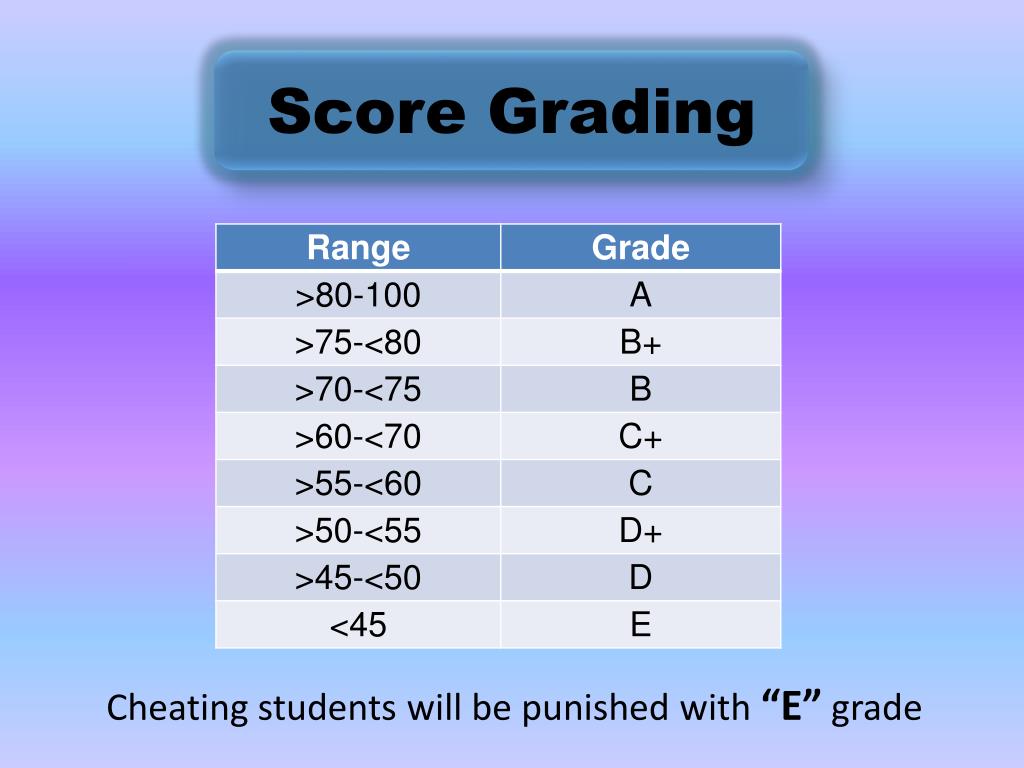 Score Grading

| Range | Grade |
|---|---|
| >80-100 | A |
| >75-<80 | B+ |
| >70-<75 | B |
| >60-<70 | C+ |
| >55-<60 | C |
| >50-<55 | D+ |
| >45-<50 | D |
| <45 | E |

Cheating students will be punished with “E” grade